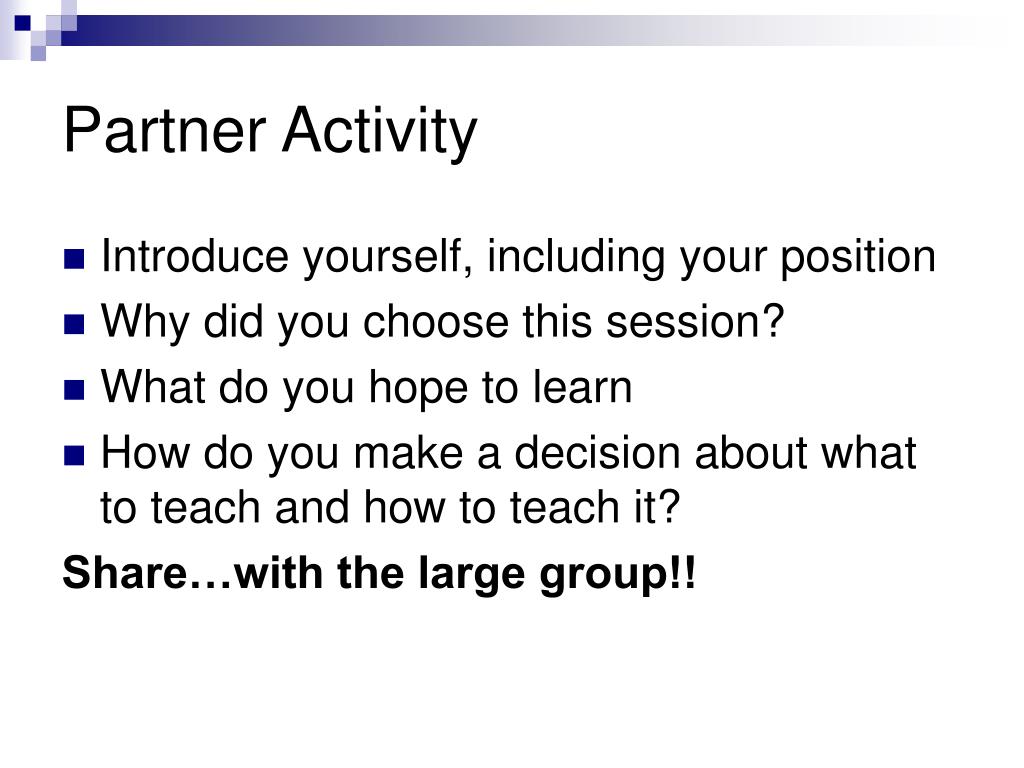 Partner Activity

- Introduce yourself, including your position
- Why did you choose this session?
- What do you hope to learn
- How do you make a decision about what to teach and how to teach it?

Share…with the large group!!